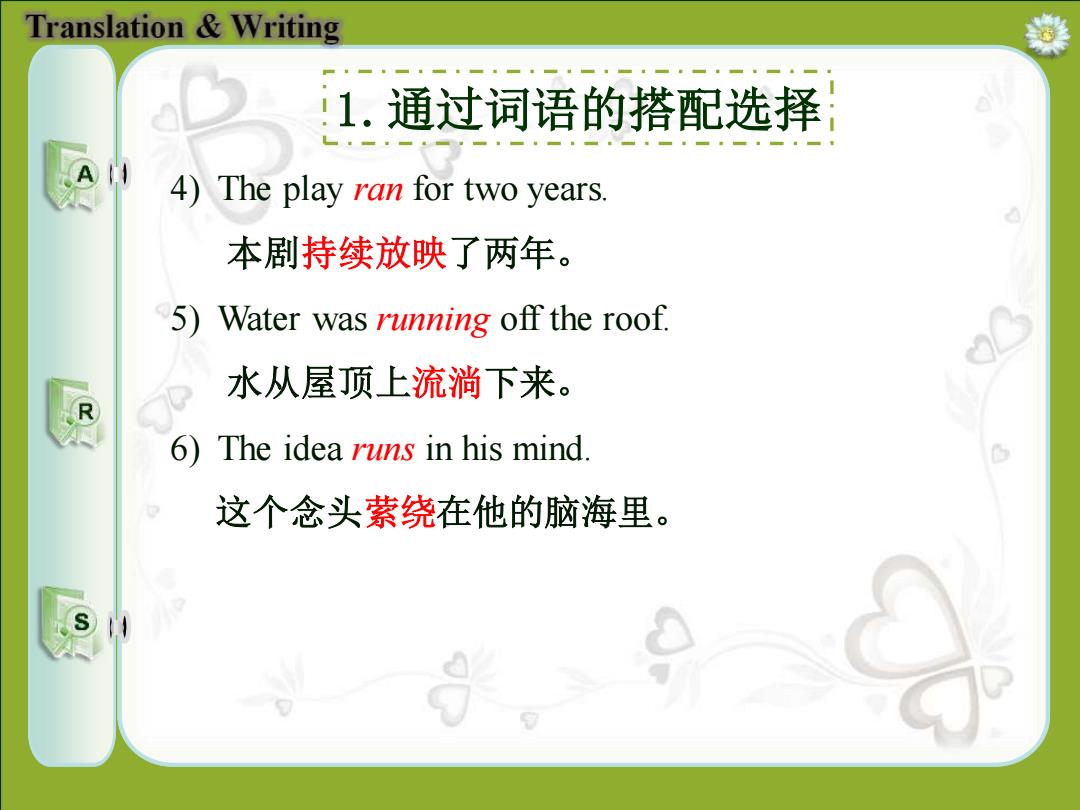 Translation & Writing

1. 通过词语的搭配选择

A

4) The play ran for two years.

本剧持续放映了两年。

5) Water was running off the roof.

水从屋顶上流淌下来。

R

6) The idea runs in his mind.

这个念头萦绕在他的脑海里。

S